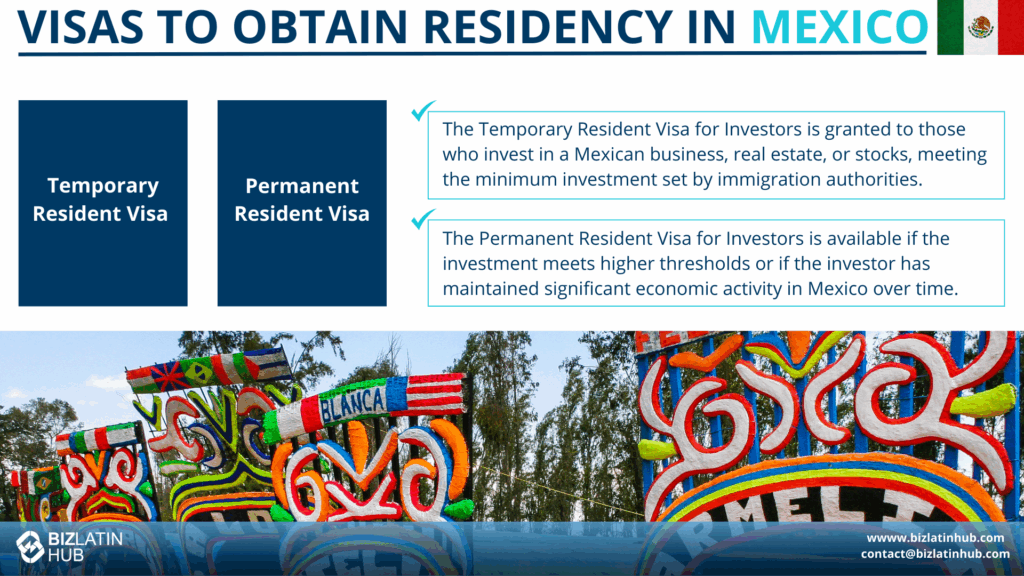 VISAS TO OBTAIN RESIDENCY IN MEXICO

Temporary Resident Visa

Permanent Resident Visa

The Temporary Resident Visa for Investors is granted to those who invest in a Mexican business, real estate, or stocks, meeting the minimum investment set by immigration authorities.

The Permanent Resident Visa for Investors is available if the investment meets higher thresholds or if the investor has maintained significant economic activity in Mexico over time.

BLANCA

MELT

BIZLATIN HUB

www.bizlatinhub.com
contact@bizlatinhub.com